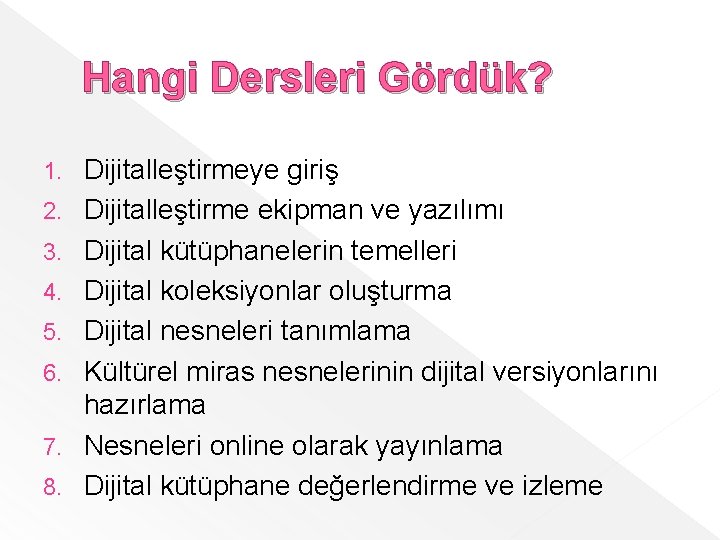 Hangi Dersleri Gördük?

1. Dijitalleştirmeye giriş
2. Dijitalleştirme ekipman ve yazılımı
3. Dijital kütüphanelerin temelleri
4. Dijital koleksiyonlar oluşturma
5. Dijital nesneleri tanımlama
6. Kültürel miras nesnelerinin dijital versiyonlarını hazırlama
7. Nesneleri online olarak yayınlama
8. Dijital kütüphane değerlendirme ve izleme